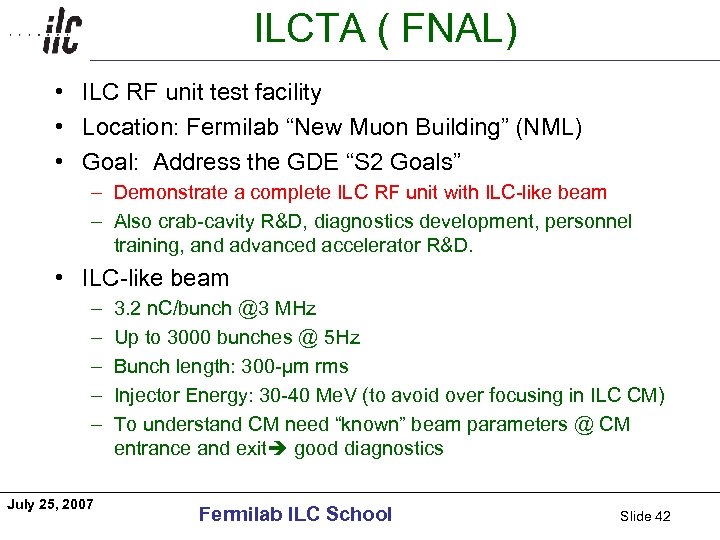 ilc

ILCTA ( FNAL)

• ILC RF unit test facility
• Location: Fermilab “New Muon Building” (NML)
• Goal: Address the GDE “S2 Goals”
– Demonstrate a complete ILC RF unit with ILC-like beam
– Also crab-cavity R&D, diagnostics development, personnel training, and advanced accelerator R&D.
• ILC-like beam
– 3.2 nC/bunch @3 MHz
– Up to 3000 bunches @ 5Hz
– Bunch length: 300-μm rms
– Injector Energy: 30-40 MeV (to avoid over focusing in ILC CM)
– To understand CM need “known” beam parameters @ CM entrance and exit➔ good diagnostics

July 25, 2007

Fermilab ILC School

Slide 42